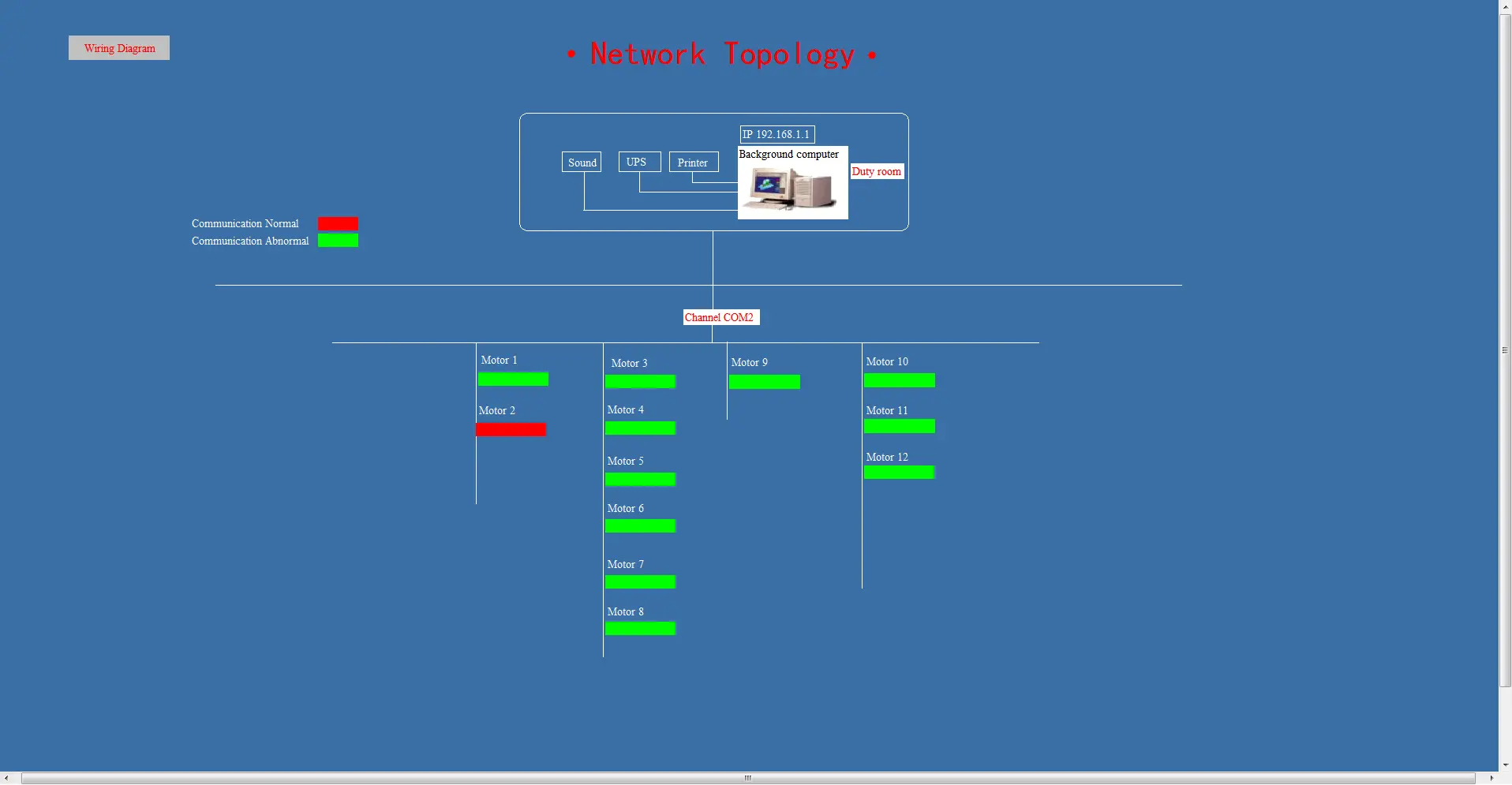 Wiring Diagram

• Network Topology •

IP 192.168.1.1

Sound

UPS

Printer

Background computer

Duty room

Communication Normal

Communication Abnormal

Channel COM2

Motor 1

Motor 2

Motor 3

Motor 4

Motor 5

Motor 6

Motor 7

Motor 8

Motor 9

Motor 10

Motor 11

Motor 12